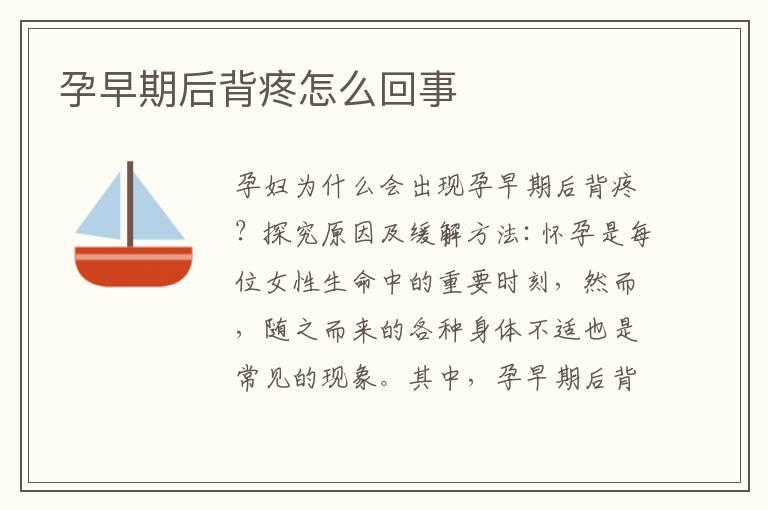 孕早期后背疼怎么回事

孕妇为什么会出现孕早期后背疼？探究原因及缓解方法：怀孕是每位女性生命中的重要时刻，然而，随之而来的各种身体不适也是常见的现象。其中，孕早期后背